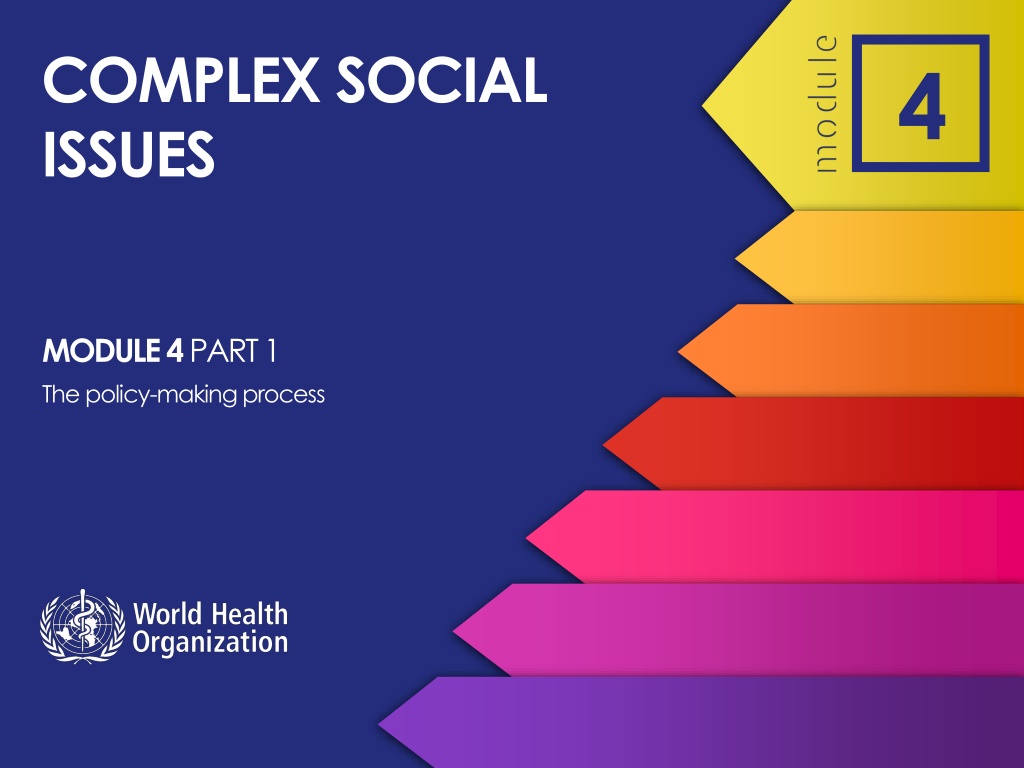 COMPLEX SOCIAL ISSUES

module 4

MODULE 4 PART 1

The policy-making process

World Health Organization